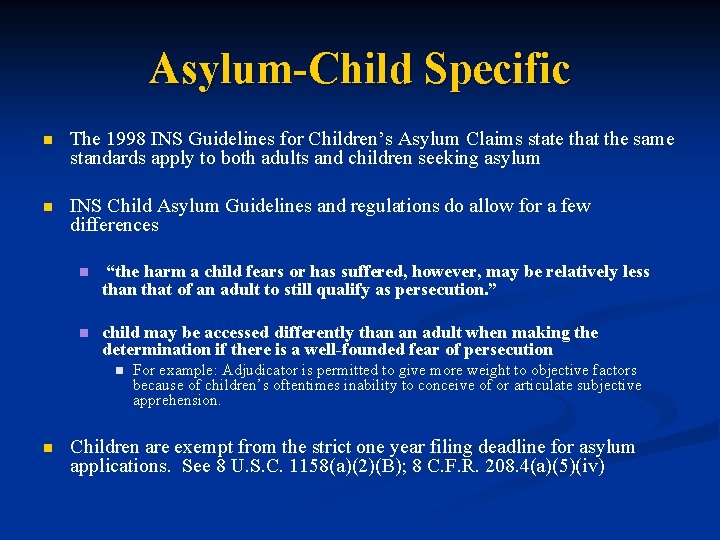 Asylum-Child Specific

The 1998 INS Guidelines for Children's Asylum Claims state that the same standards apply to both adults and children seeking asylum

INS Child Asylum Guidelines and regulations do allow for a few differences

"the harm a child fears or has suffered, however, may be relatively less than that of an adult to still qualify as persecution."

child may be accessed differently than an adult when making the determination if there is a well-founded fear of persecution

For example: Adjudicator is permitted to give more weight to objective factors because of children's oftentimes inability to conceive of or articulate subjective apprehension.

Children are exempt from the strict one year filing deadline for asylum applications. See 8 U.S.C. 1158(a)(2)(B); 8 C.F.R. 208.4(a)(5)(iv)